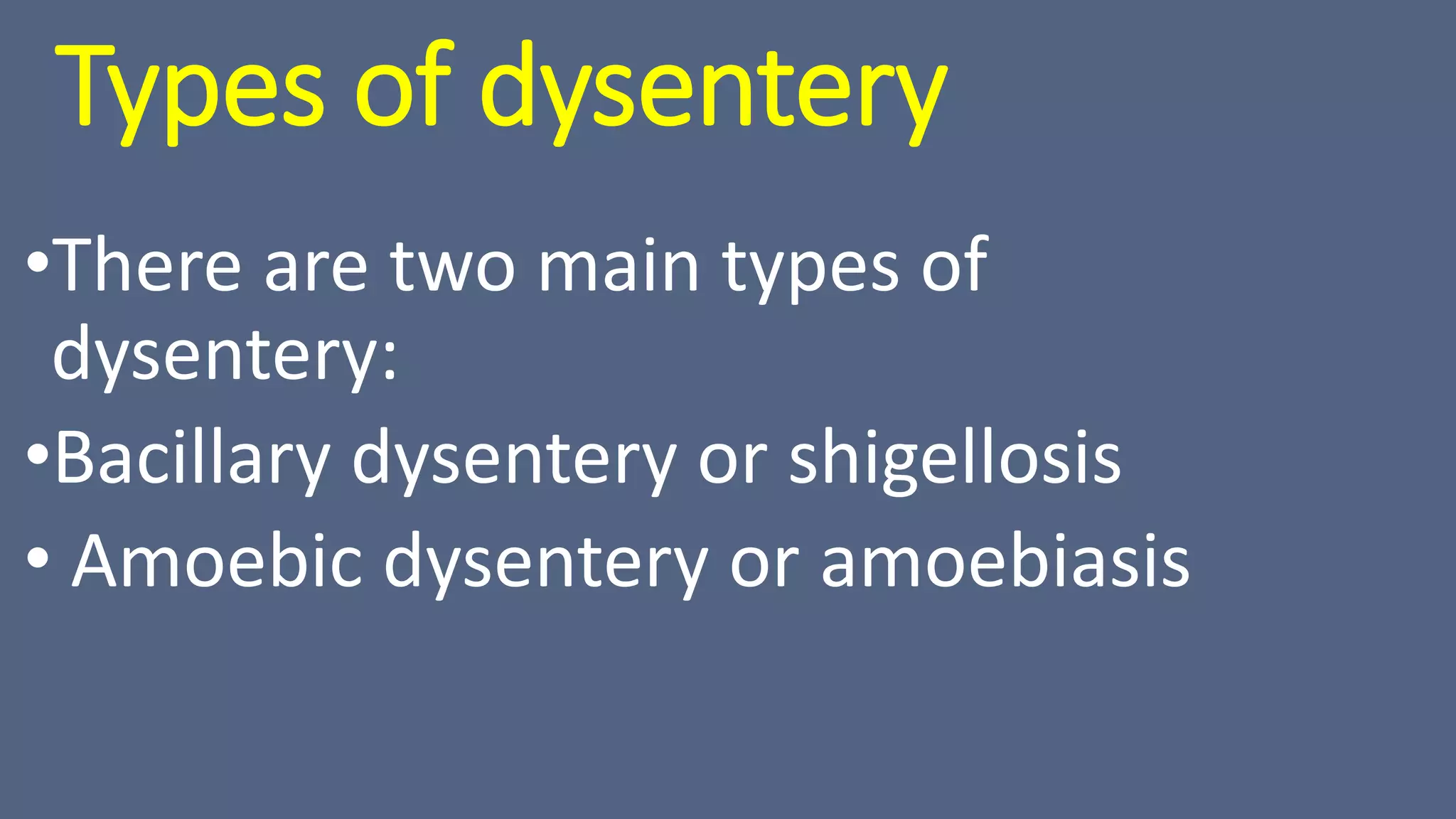 Types of dysentery

•There are two main types of dysentery:

•Bacillary dysentery or shigellosis

• Amoebic dysentery or amoebiasis